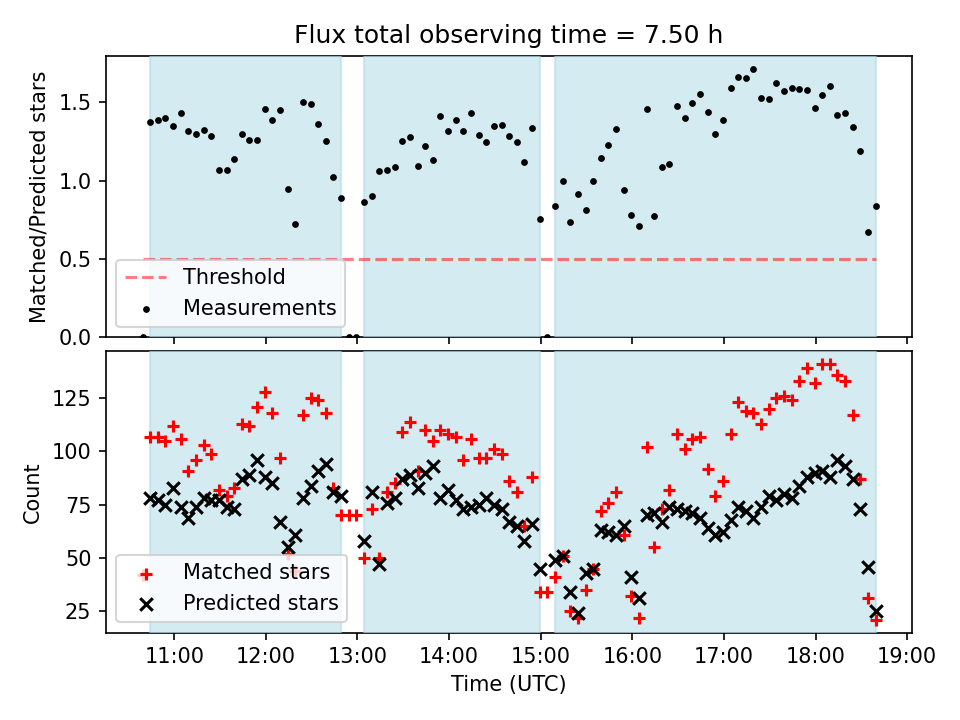 Flux total observing time = 7.50 h

Matched/Predicted stars

1.5
1.0
0.5
0.0

Threshold
Measurements

Count

125
100
75
50
25

Matched stars
Predicted stars

11:00
12:00
13:00
14:00
15:00
16:00
17:00
18:00
19:00

Time (UTC)